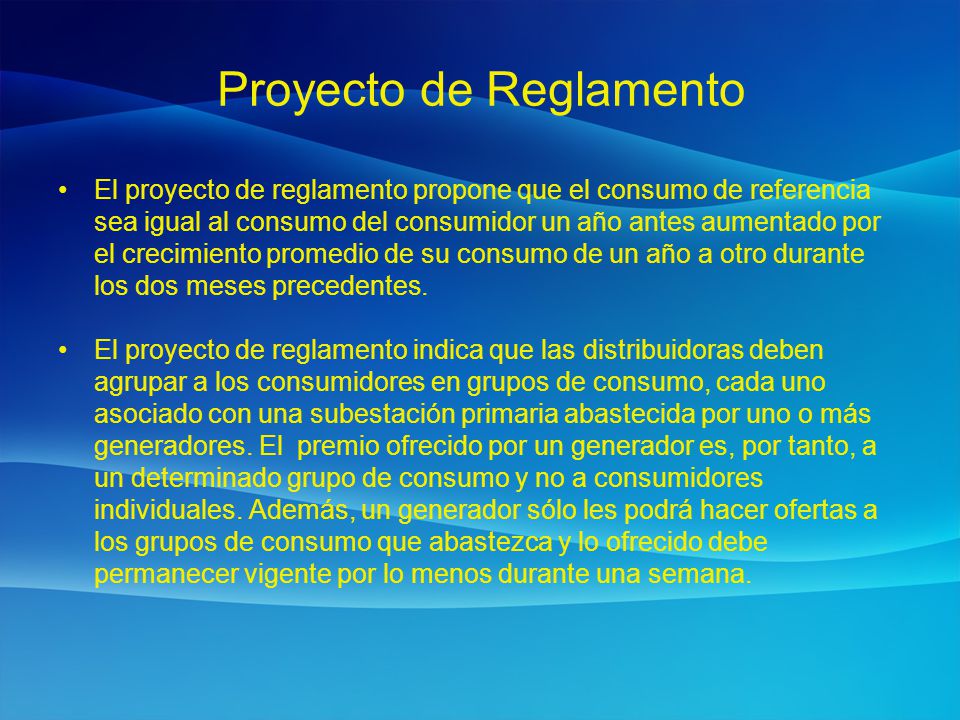 Proyecto de Reglamento

• El proyecto de reglamento propone que el consumo de referencia sea igual al consumo del consumidor un año antes aumentado por el crecimiento promedio de su consumo de un año a otro durante los dos meses precedentes.

• El proyecto de reglamento indica que las distribuidoras deben agrupar a los consumidores en grupos de consumo, cada uno asociado con una subestación primaria abastecida por uno o más generadores. El  premio ofrecido por un generador es, por tanto, a un determinado grupo de consumo y no a consumidores individuales. Además, un generador sólo les podrá hacer ofertas a los grupos de consumo que abastezca y lo ofrecido debe permanecer vigente por lo menos durante una semana.